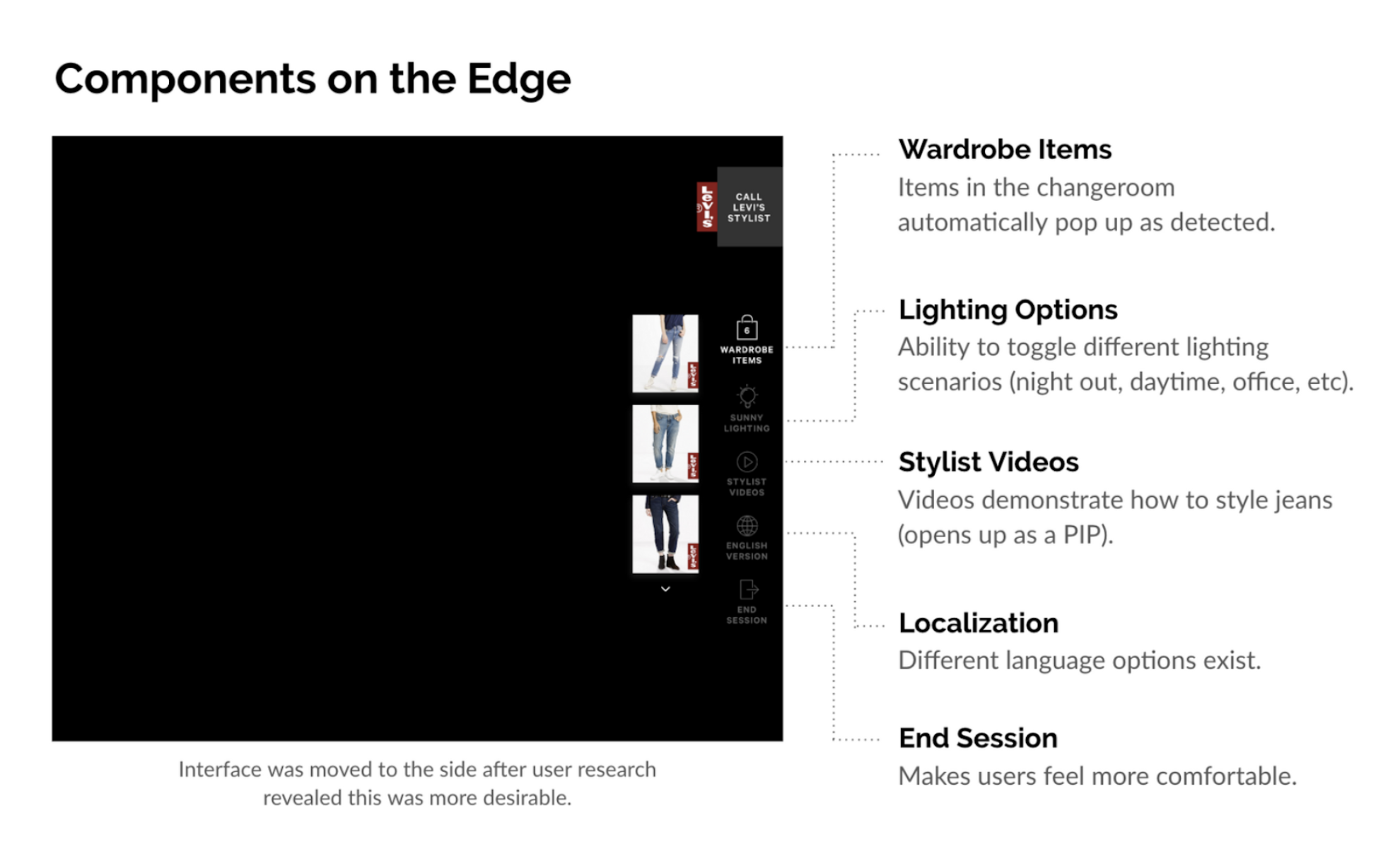 Components on the Edge

Levi's

CALL LEVI'S STYLIST

6

WARDROBE ITEMS

SUNNY LIGHTING

STYLIST VIDEOS

ENGLISH VERSION

END SESSION

Interface was moved to the side after user research revealed this was more desirable.

Wardrobe Items
Items in the changeroom automatically pop up as detected.

Lighting Options
Ability to toggle different lighting scenarios (night out, daytime, office, etc).

Stylist Videos
Videos demonstrate how to style jeans (opens up as a PIP).

Localization
Different language options exist.

End Session
Makes users feel more comfortable.